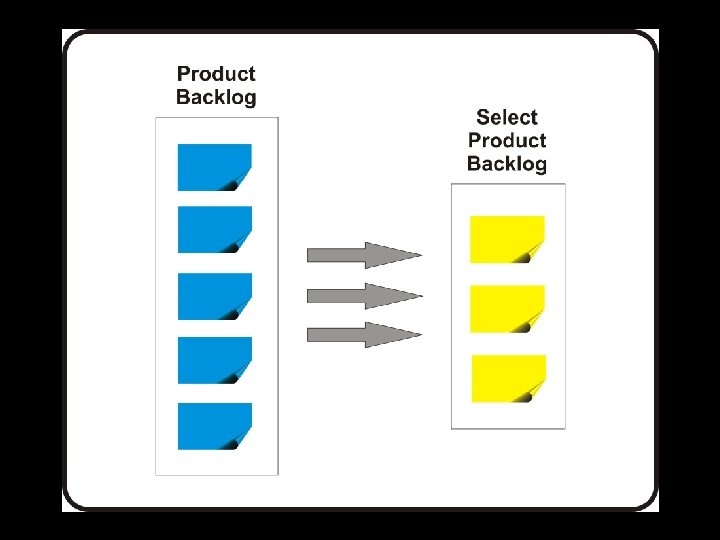 Product Backlog

Select Product Backlog